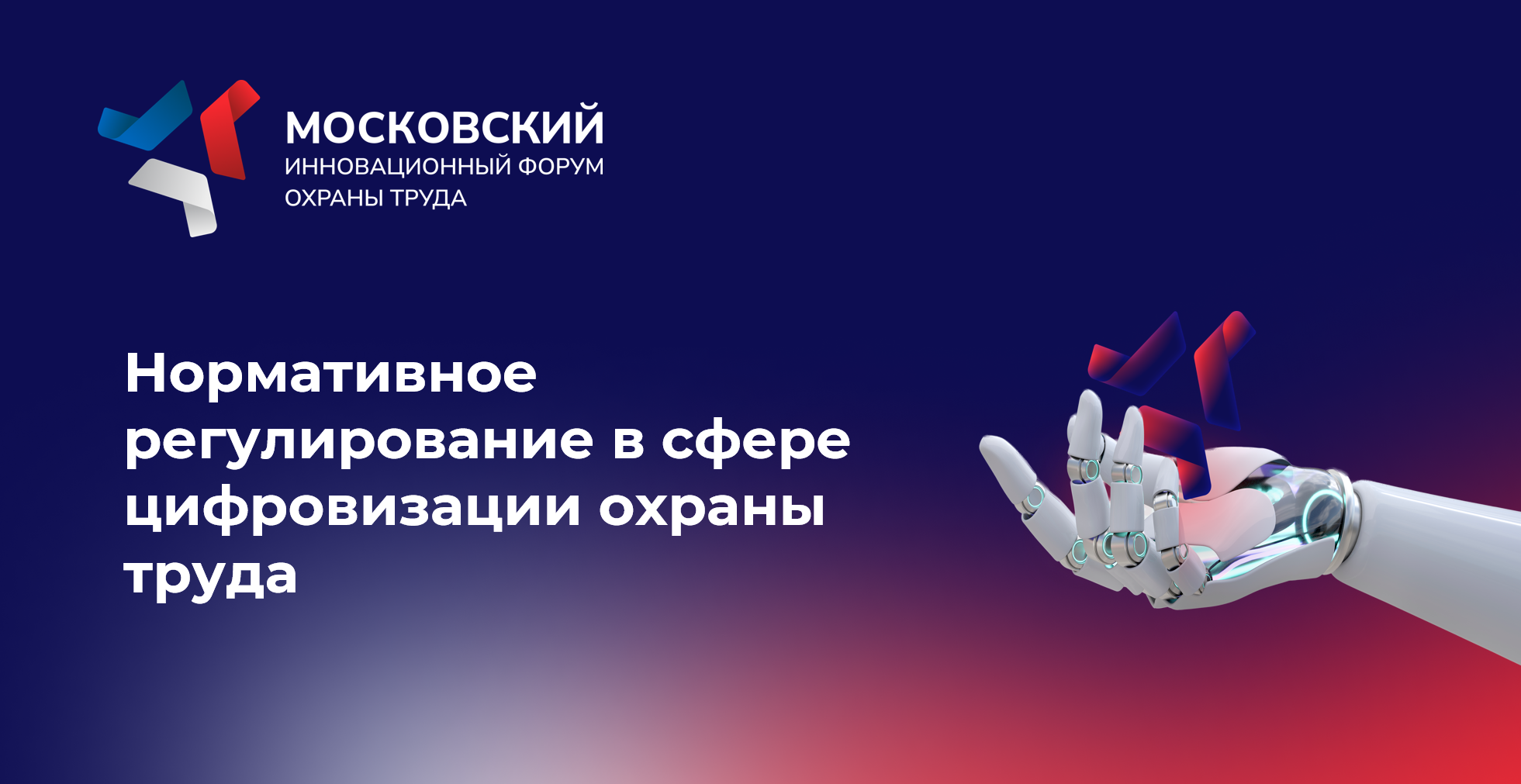 МОСКОВСКИЙ
ИННОВАЦИОННЫЙ ФОРУМ
ОХРАНЫ ТРУДА

Нормативное регулирование в сфере цифровизации охраны труда